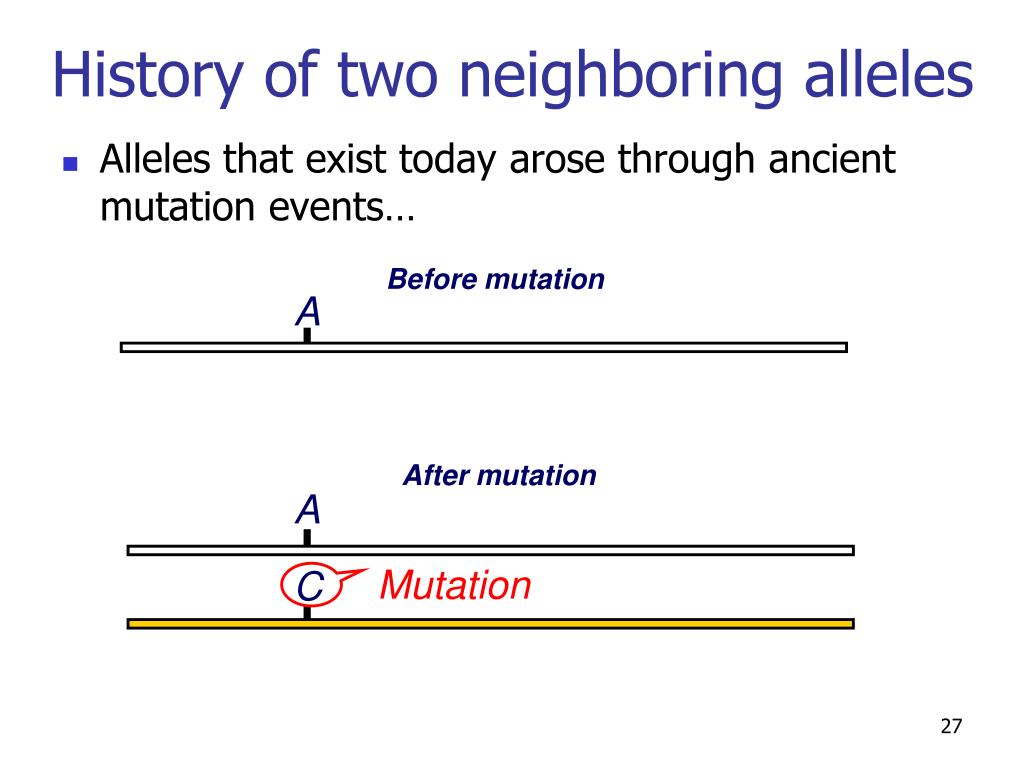 History of two neighboring alleles

Alleles that exist today arose through ancient mutation events…

Before mutation

A

After mutation

A

C

Mutation

27